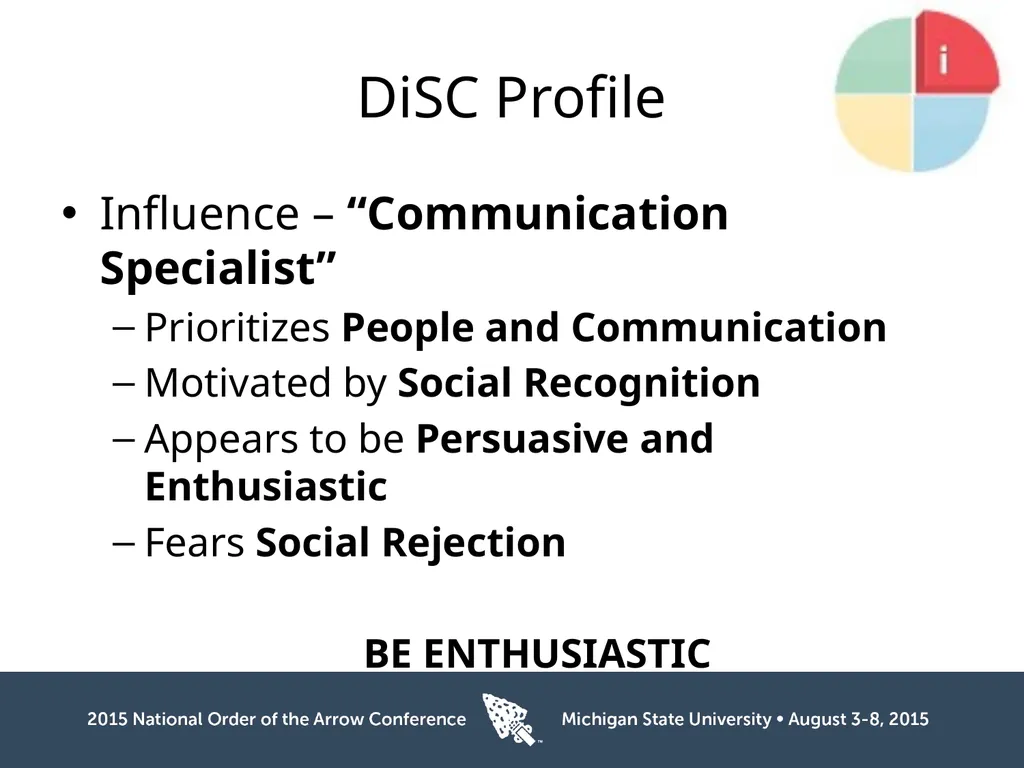 DiSC Profile

i

• Influence – “Communication Specialist”
– Prioritizes People and Communication
– Motivated by Social Recognition
– Appears to be Persuasive and Enthusiastic
– Fears Social Rejection

BE ENTHUSIASTIC

2015 National Order of the Arrow Conference Michigan State University • August 3-8, 2015